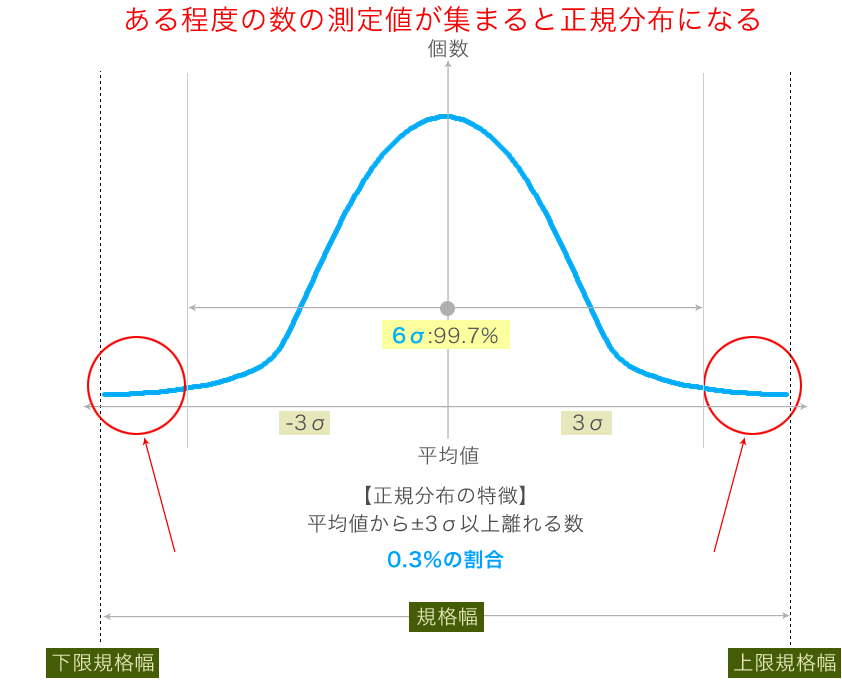 ある程度の数の測定値が集まると正規分布になる

個数

6σ:99.7%

-3σ

3σ

平均値

【正規分布の特徴】
平均値から±3σ以上離れる数

0.3%の割合

規格幅

下限規格幅

上限規格幅